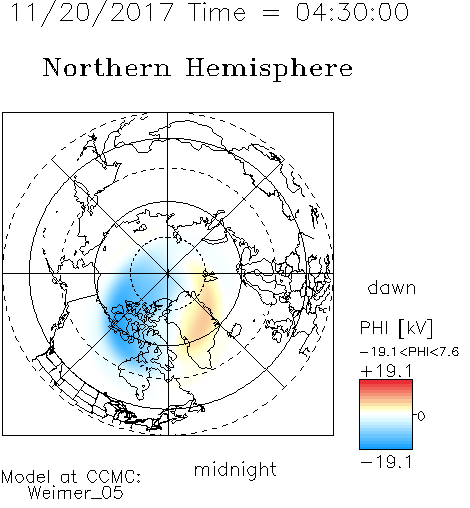 11/20/2017 Time = 04:30:00

Northern Hemisphere

dawn

PHI [kV]

−19.1<PHI<7.6

+19.1

0

−19.1

midnight

Model at CCMC:
Weimer_05